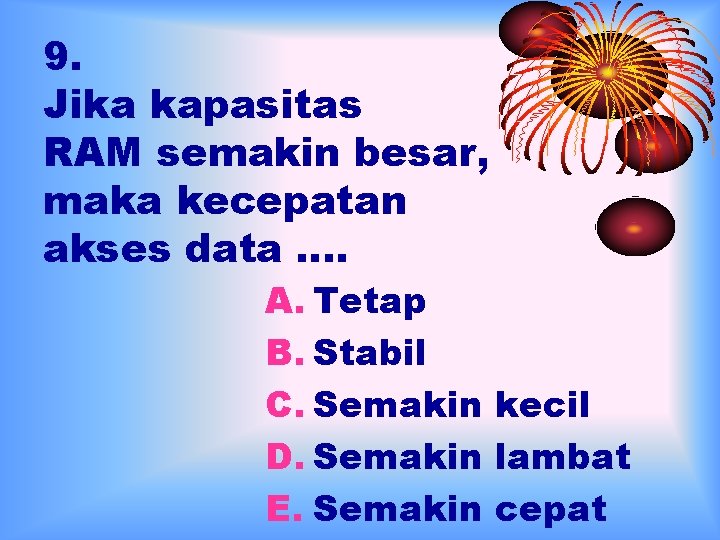 9.
Jika kapasitas RAM semakin besar, maka kecepatan akses data ....

A. Tetap
B. Stabil
C. Semakin kecil
D. Semakin lambat
E. Semakin cepat